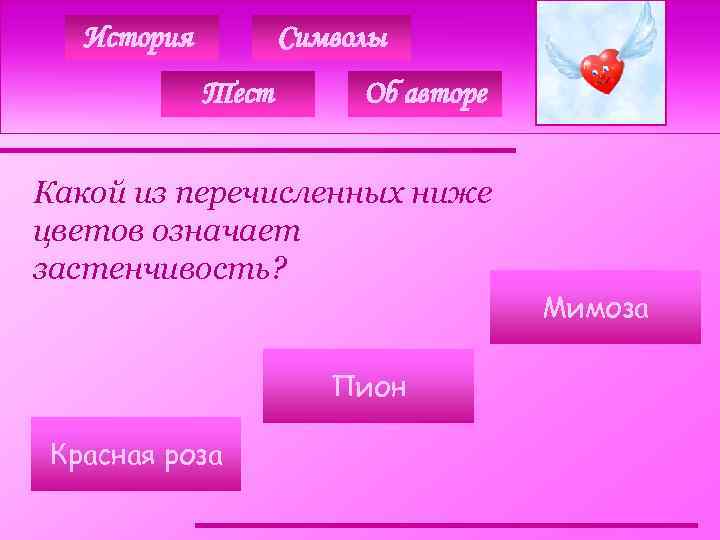 История

Символы

Тест

Об авторе

Какой из перечисленных ниже цветов означает застенчивость?

Мимоза

Пион

Красная роза